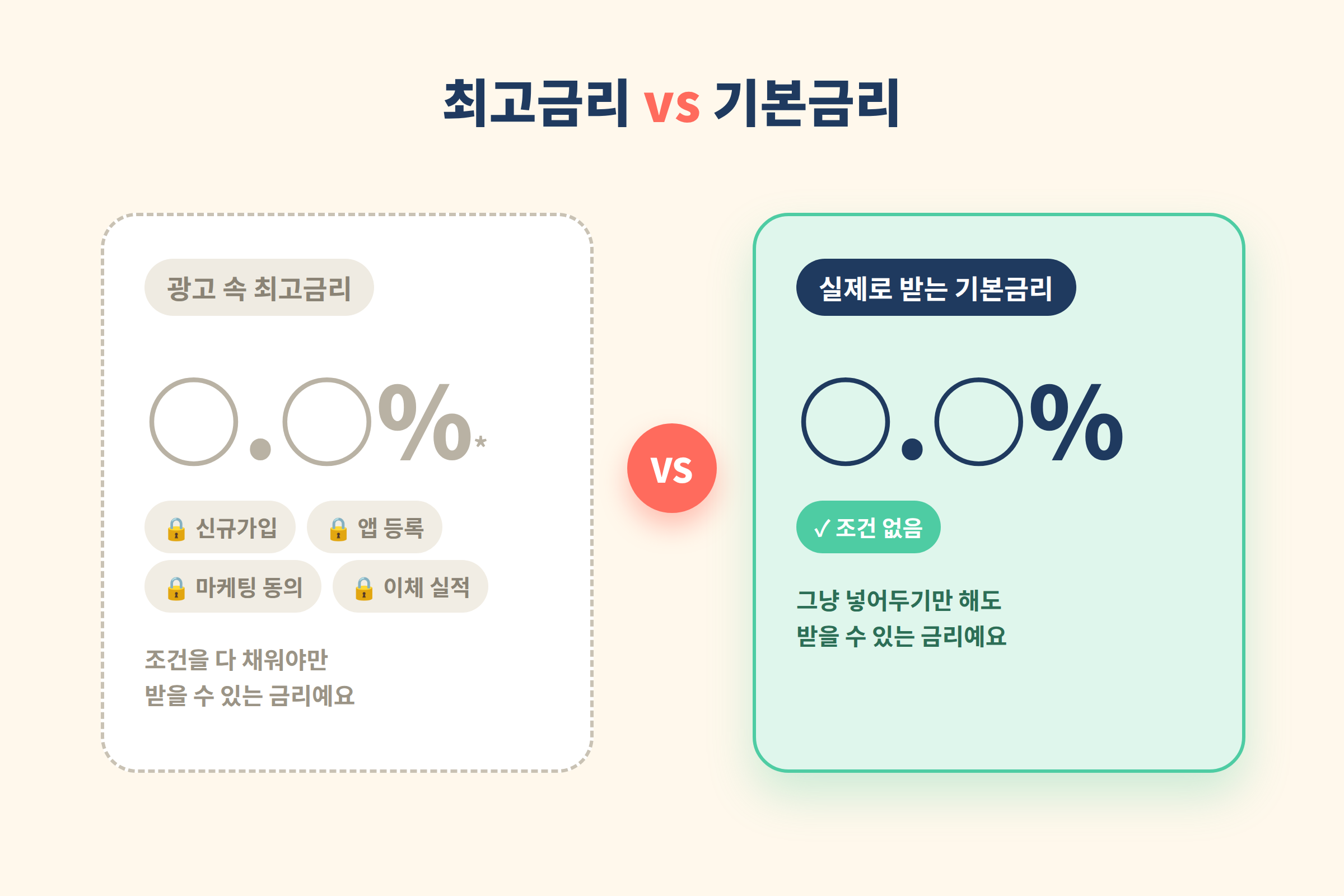 최고금리 vs 기본금리

광고 속 최고금리

○.○%*

🔒 신규가입 🔒 앱 등록

🔒 마케팅 동의 🔒 이체 실적

조건을 다 채워야만
받을 수 있는 금리예요

VS

실제로 받는 기본금리

○.○%

✓ 조건 없음

그냥 넣어두기만 해도
받을 수 있는 금리예요